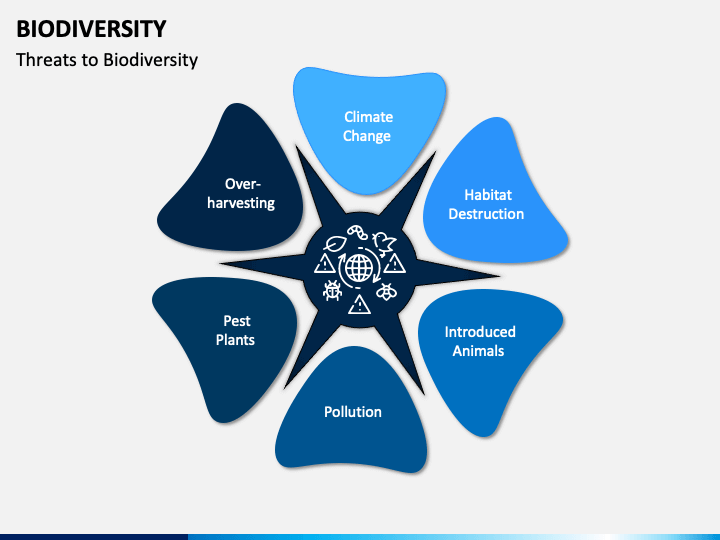 BIODIVERSITY
Threats to Biodiversity

Climate Change

Habitat Destruction

Introduced Animals

Pollution

Pest Plants

Over-harvesting